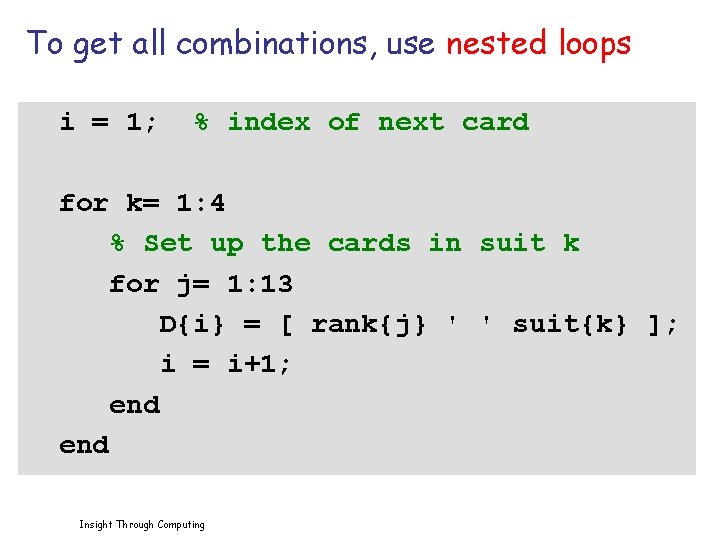 To get all combinations, use nested loops

i = 1;  % index of next card

for k= 1:4
   % Set up the cards in suit k
   for j= 1:13
      D{i} = [ rank{j} ' ' suit{k} ];
      i = i+1;
   end
end

Insight Through Computing